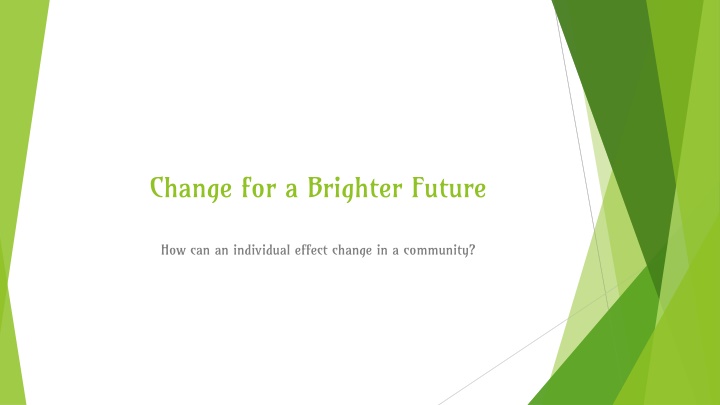 Change for a Brighter Future

How can an individual effect change in a community?